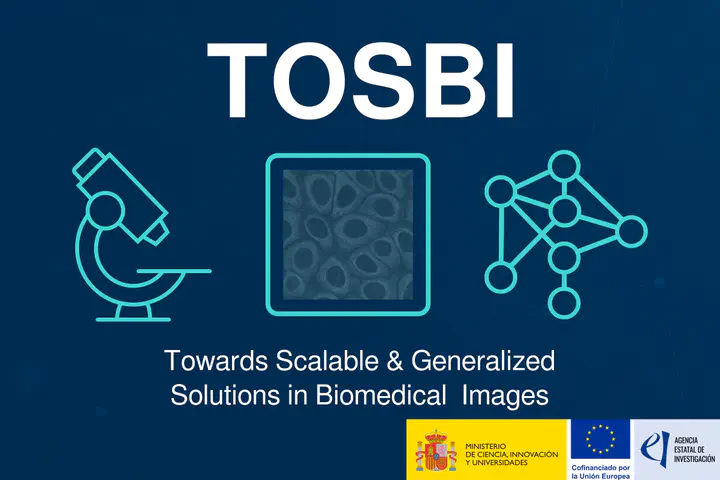 TOSBI

Towards Scalable & Generalized Solutions in Biomedical Images

MINISTERIO DE CIENCIA, INNOVACIÓN Y UNIVERSIDADES

Cofinanciado por la Unión Europea

AGENCIA ESTATAL DE INVESTIGACIÓN